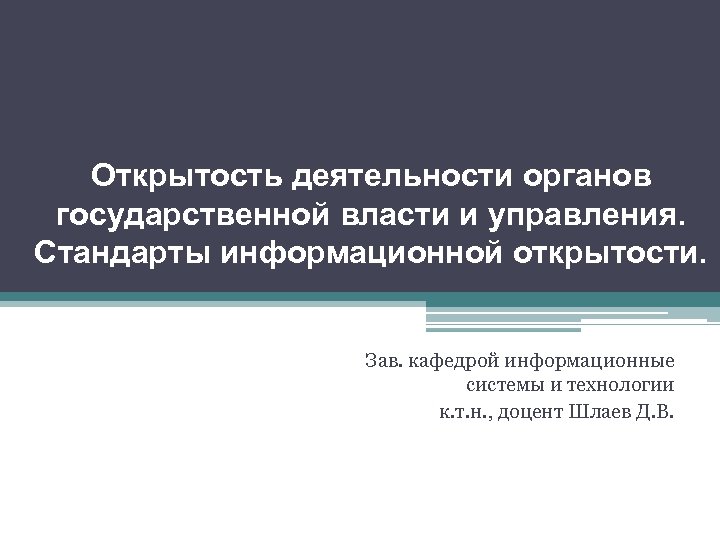 Открытость деятельности органов государственной власти и управления. Стандарты информационной открытости.

Зав. кафедрой информационные системы и технологии
к.т.н., доцент Шлаев Д.В.